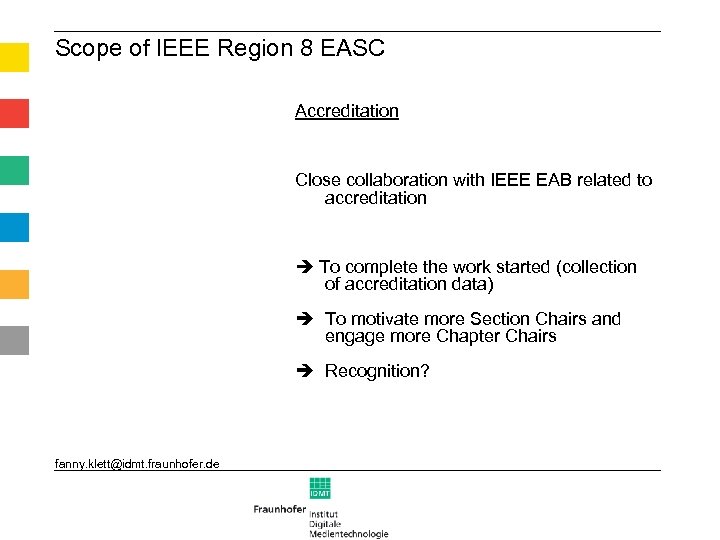 Scope of IEEE Region 8 EASC

Accreditation

Close collaboration with IEEE EAB related to accreditation

➔ To complete the work started (collection of accreditation data)

➔ To motivate more Section Chairs and engage more Chapter Chairs

➔ Recognition?

fanny.klett@idmt.fraunhofer.de

IDMT

Fraunhofer Institut Digitale Medientechnologie